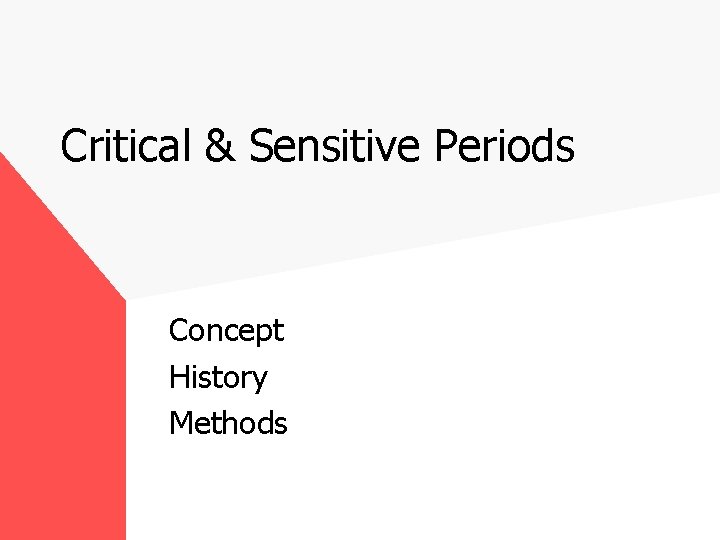 Critical & Sensitive Periods

Concept
History
Methods